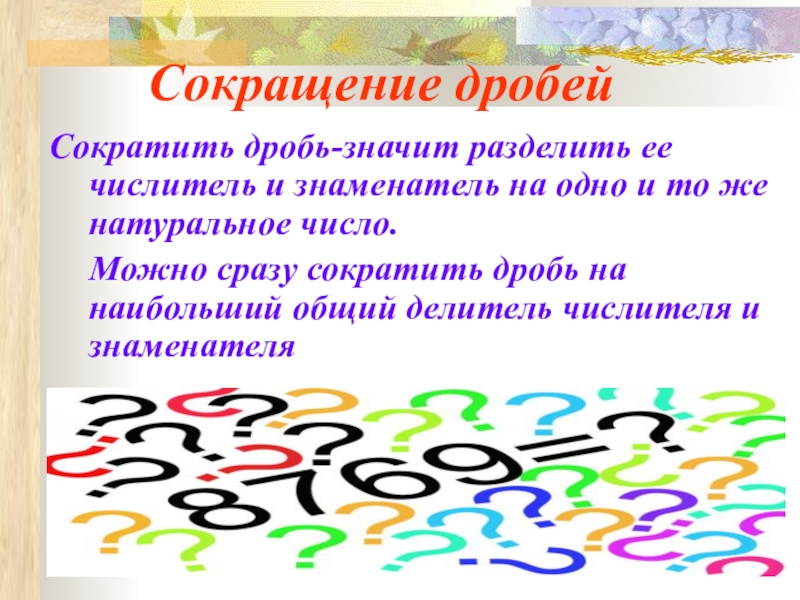 Сокращение дробей

Сократить дробь-значит разделить ее числитель и знаменатель на одно и то же натуральное число.

Можно сразу сократить дробь на наибольший общий делитель числителя и знаменателя

8769=?